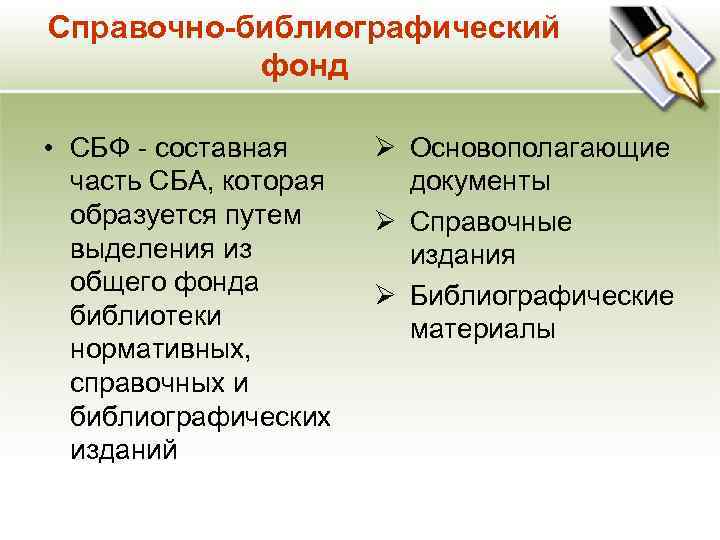 Справочно-библиографический фонд

• СБФ - составная часть СБА, которая образуется путем выделения из общего фонда библиотеки нормативных, справочных и библиографических изданий

➢ Основополагающие документы
➢ Справочные издания
➢ Библиографические материалы